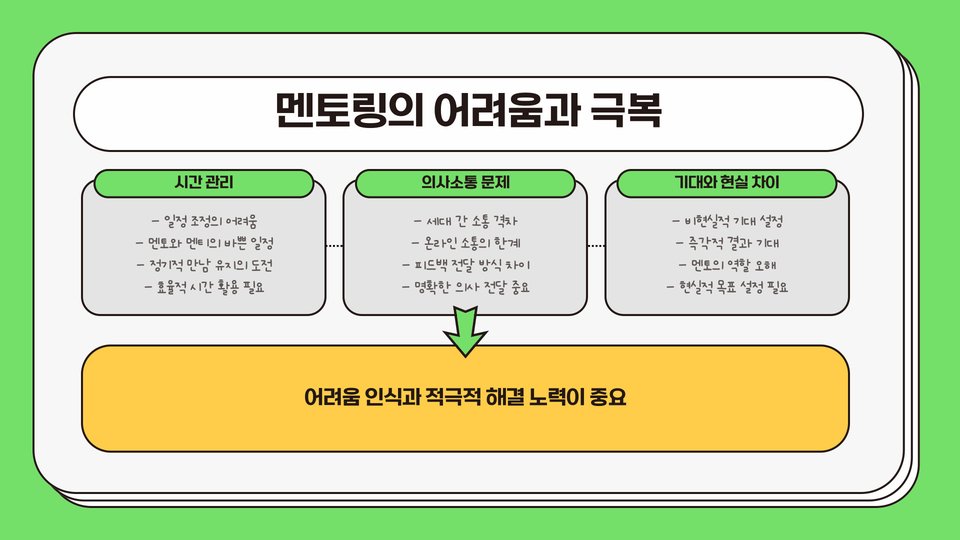 멘토링의 어려움과 극복

시간 관리

- 일정 조정의 어려움
- 멘토와 멘티의 바쁜 일정
- 정기적 만남 유지의 도전
- 효율적 시간 활용 필요

의사소통 문제

- 세대 간 소통 격차
- 온라인 소통의 한계
- 피드백 전달 방식 차이
- 명확한 의사 전달 중요

기대와 현실 차이

- 비현실적 기대 설정
- 즉각적 결과 기대
- 멘토의 역할 오해
- 현실적 목표 설정 필요

어려움 인식과 적극적 해결 노력이 중요